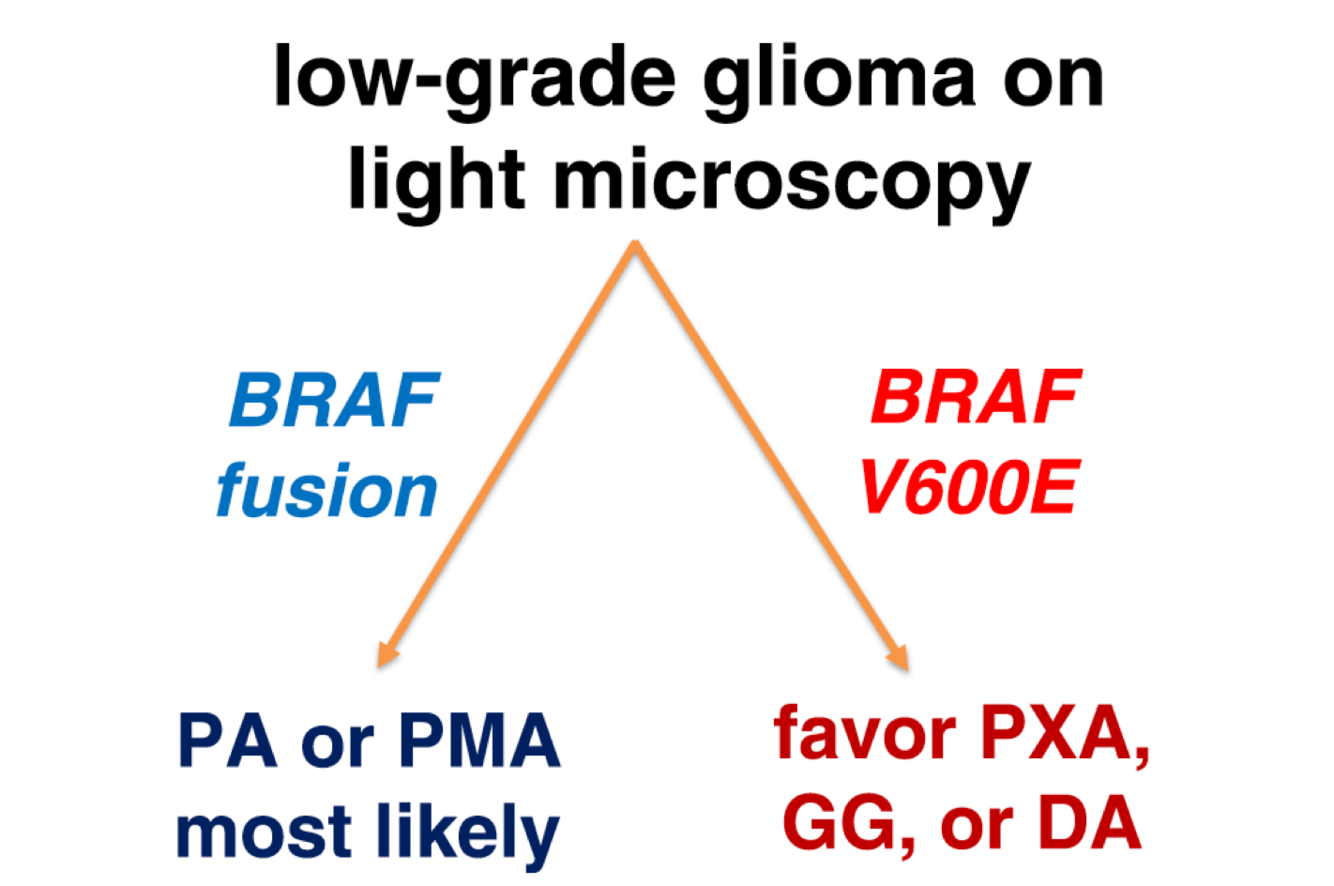 low-grade glioma on light microscopy

BRAF fusion

BRAF V600E

PA or PMA most likely

favor PXA, GG, or DA